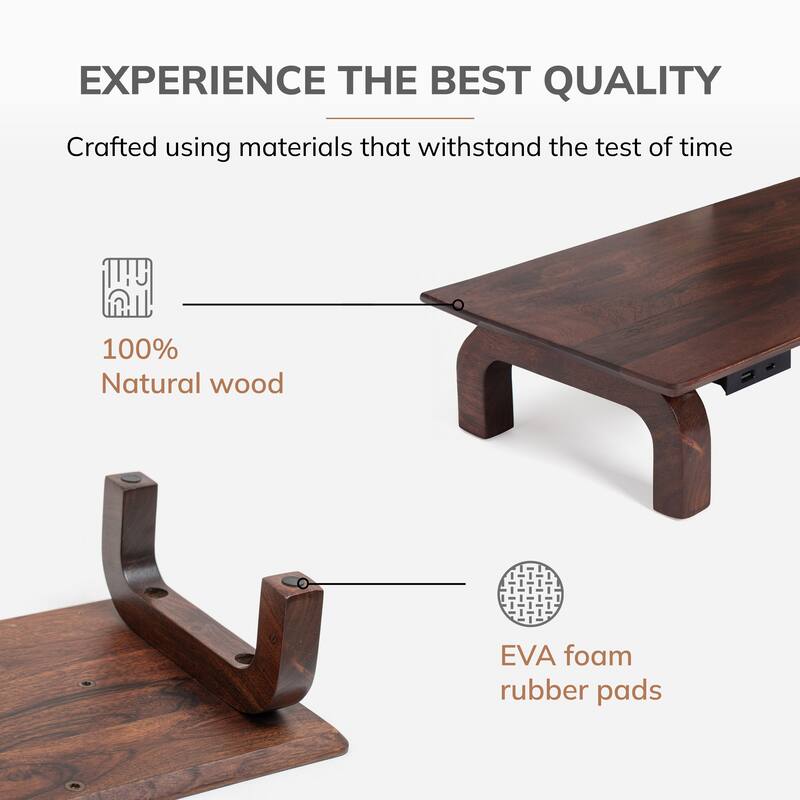 EXPERIENCE THE BEST QUALITY

Crafted using materials that withstand the test of time

100%
Natural wood

EVA foam
rubber pads